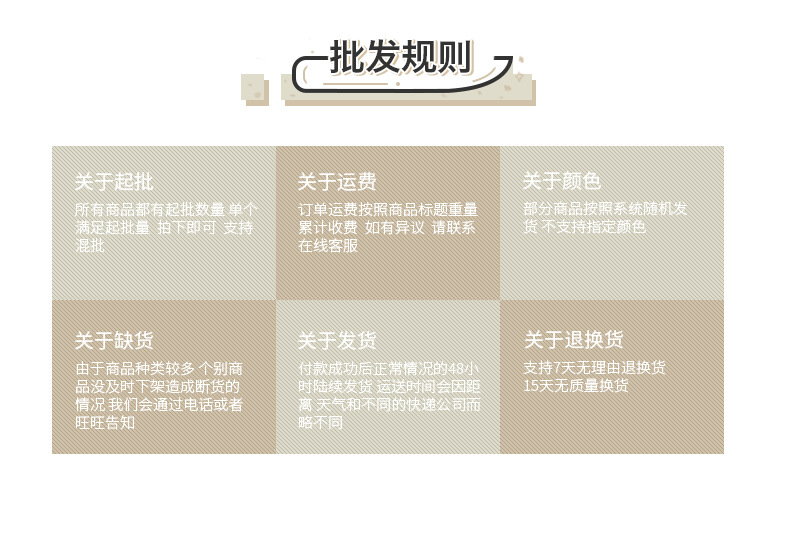 批发规则

关于起批
所有商品都有起批数量 单个满足起批量 拍下即可 支持混批

关于运费
订单运费按照商品标题重量累计收费 如有异议 请联系在线客服

关于颜色
部分商品按照系统随机发货 不支持指定颜色

关于缺货
由于商品种类较多 个别商品没及时下架造成断货的情况 我们会通过电话或者旺旺告知

关于发货
付款成功后正常情况的48小时陆续发货 运送时间会因距离 天气和不同的快递公司而略不同

关于退换货
支持7天无理由退换货
15天无质量换货